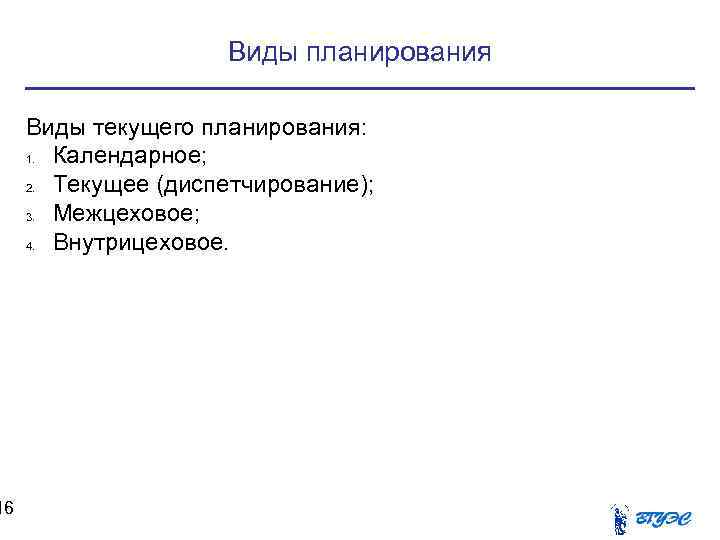 Виды планирования

Виды текущего планирования:
1. Календарное;
2. Текущее (диспетчирование);
3. Межцеховое;
4. Внутрицеховое.

16

ВГУЭС